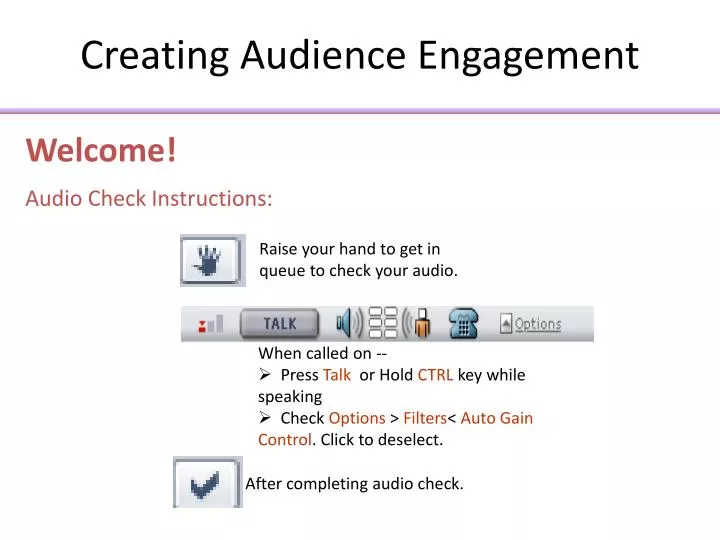 Creating Audience Engagement

Welcome!

Audio Check Instructions:

Raise your hand to get in queue to check your audio.

TALK

Options

When called on --
➢ Press Talk or Hold CTRL key while speaking
➢ Check Options > Filters< Auto Gain Control. Click to deselect.

After completing audio check.